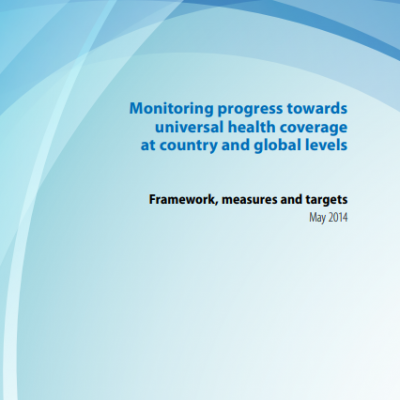 Monitoring progress towards universal health coverage at country and global levels

Framework, measures and targets

May 2014